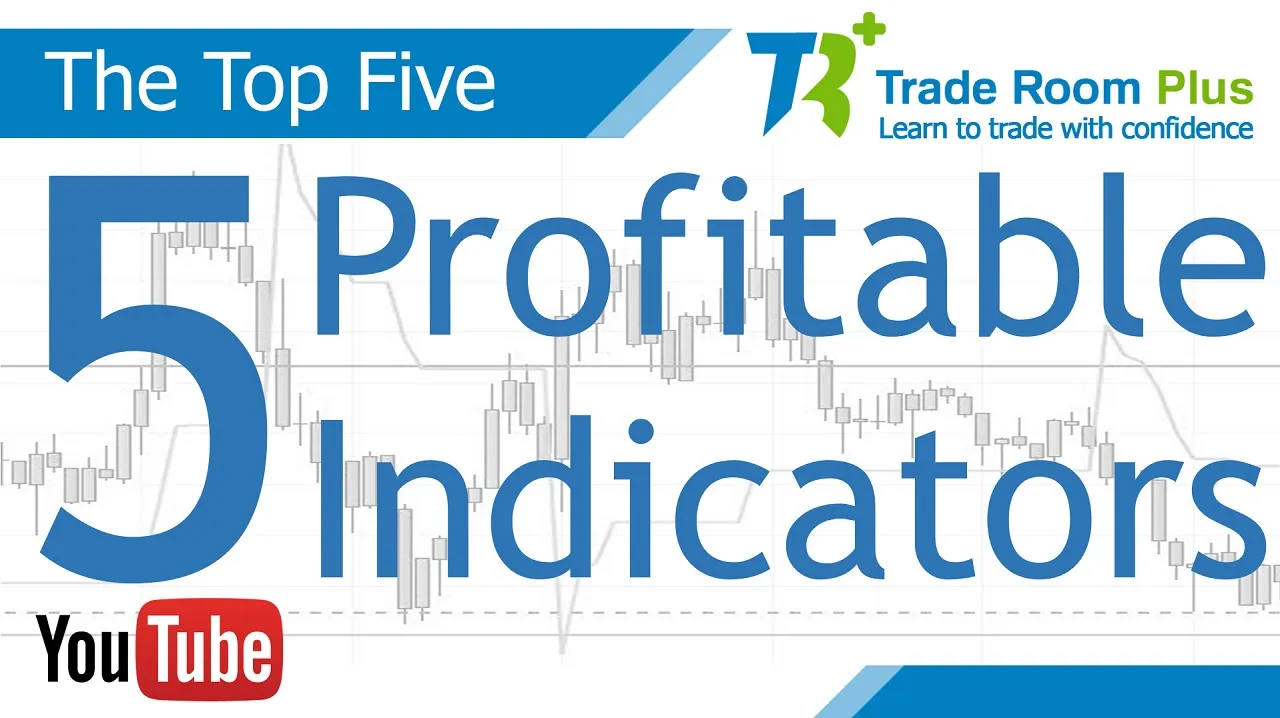 The Top Five

TR+ Trade Room Plus
Learn to trade with confidence

5 Profitable Indicators

YouTube